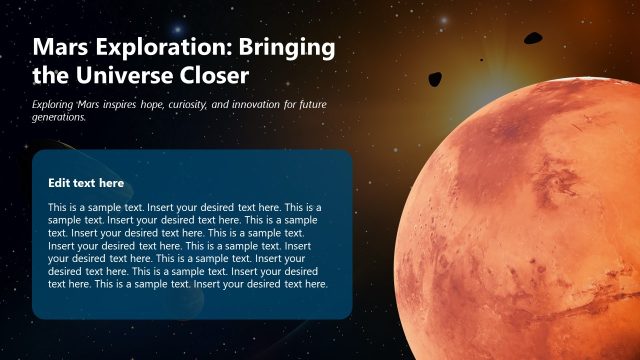 Mars Exploration: Bringing the Universe Closer

Exploring Mars inspires hope, curiosity, and innovation for future generations.

Edit text here

This is a sample text. Insert your desired text here. This is a sample text. Insert your desired text here. This is a sample text. Insert your desired text here. This is a sample text. Insert your desired text here. This is a sample text. Insert your desired text here. This is a sample text. Insert your desired text here. This is a sample text. Insert your desired text here. This is a sample text. Insert your desired text here.